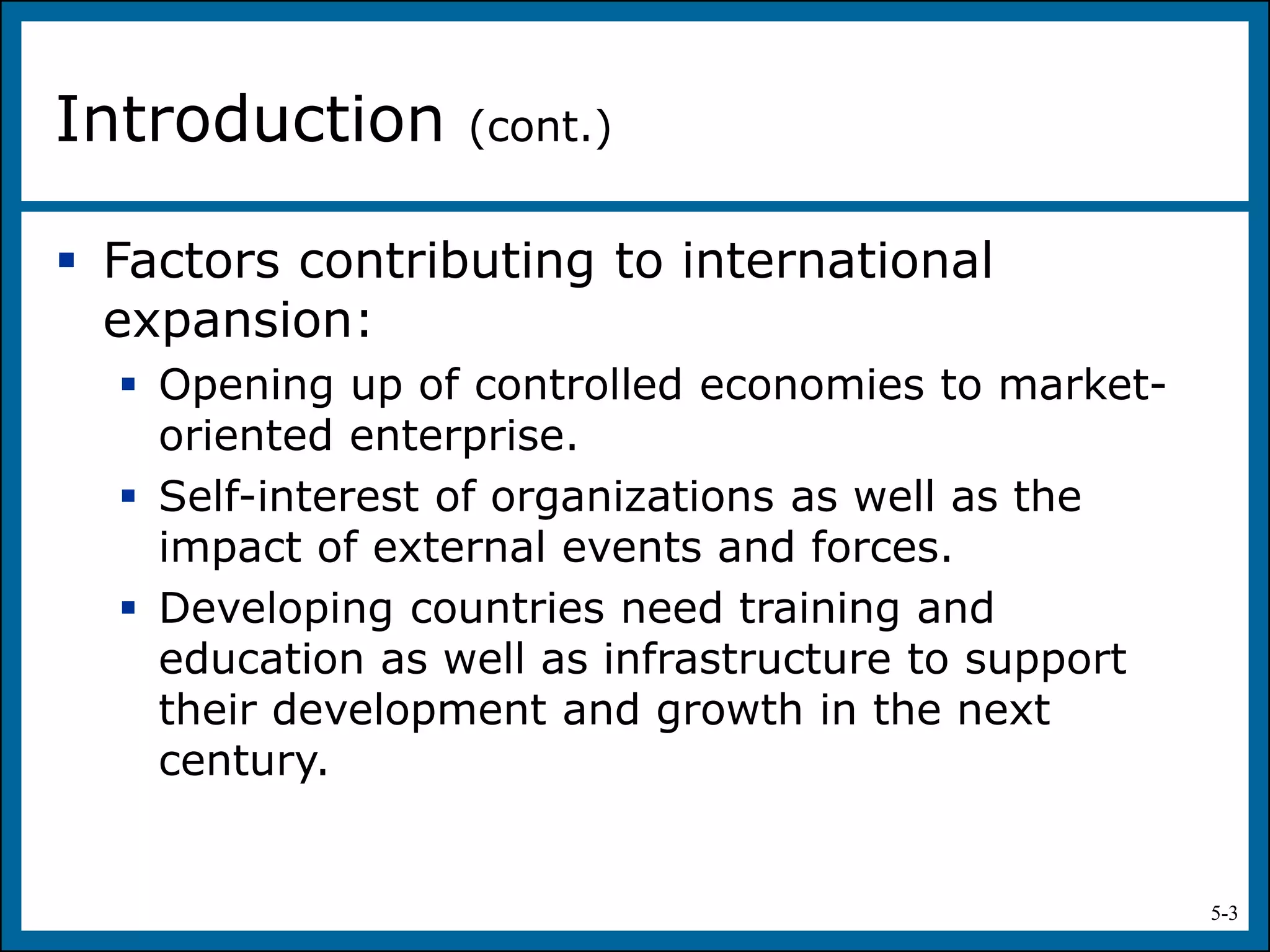 Introduction (cont.)

▪ Factors contributing to international expansion:

▪ Opening up of controlled economies to market-oriented enterprise.

▪ Self-interest of organizations as well as the impact of external events and forces.

▪ Developing countries need training and education as well as infrastructure to support their development and growth in the next century.

5-3